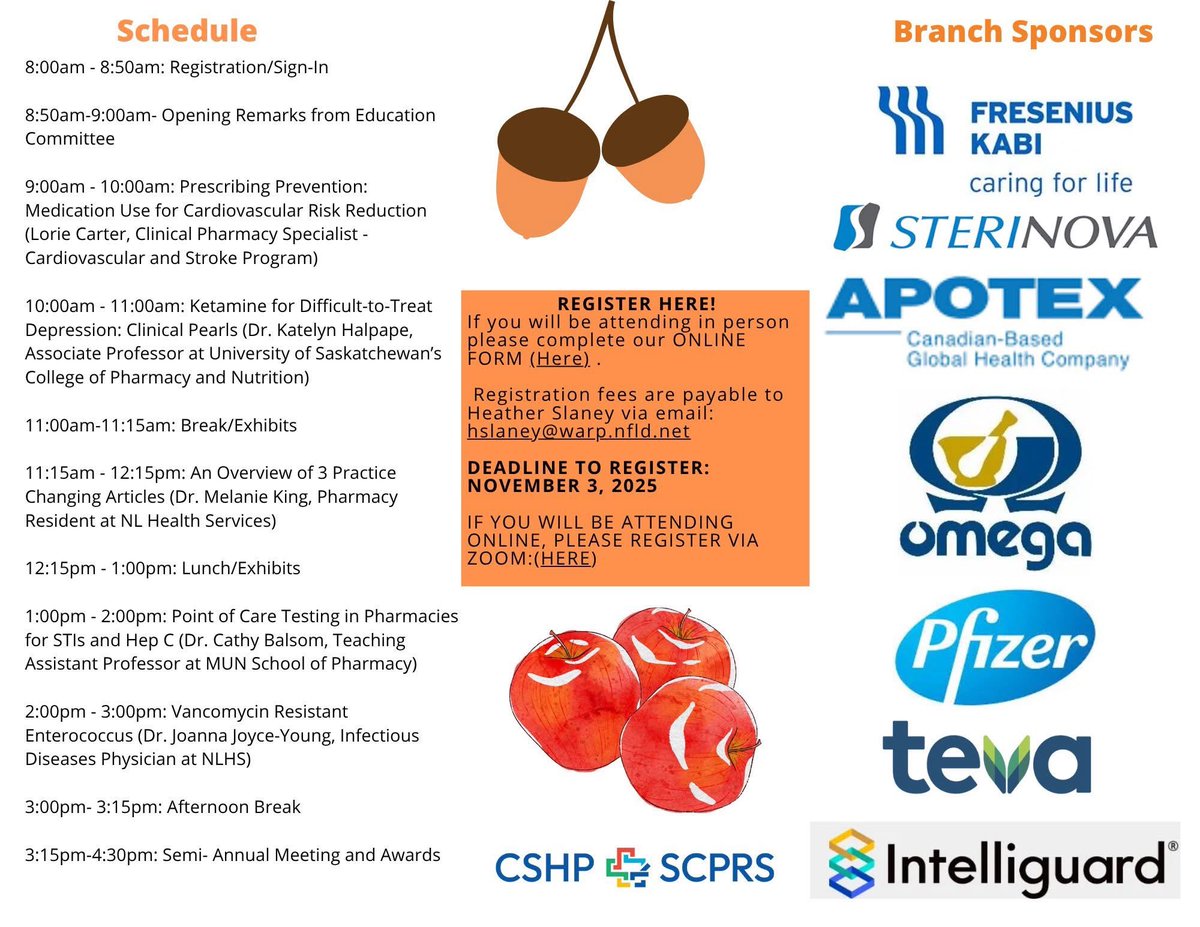 Schedule

8:00am - 8:50am: Registration/Sign-In

8:50am-9:00am- Opening Remarks from Education Committee

9:00am - 10:00am: Prescribing Prevention: Medication Use for Cardiovascular Risk Reduction (Lorie Carter, Clinical Pharmacy Specialist - Cardiovascular and Stroke Program)

10:00am - 11:00am: Ketamine for Difficult-to-Treat Depression: Clinical Pearls (Dr. Katelyn Halpape, Associate Professor at University of Saskatchewan's College of Pharmacy and Nutrition)

11:00am-11:15am: Break/Exhibits

11:15am - 12:15pm: An Overview of 3 Practice Changing Articles (Dr. Melanie King, Pharmacy Resident at NL Health Services)

12:15pm - 1:00pm: Lunch/Exhibits

1:00pm - 2:00pm: Point of Care Testing in Pharmacies for STIs and Hep C (Dr. Cathy Balsom, Teaching Assistant Professor at MUN School of Pharmacy)

2:00pm - 3:00pm: Vancomycin Resistant Enterococcus (Dr. Joanna Joyce-Young, Infectious Diseases Physician at NLHS)

3:00pm- 3:15pm: Afternoon Break

3:15pm-4:30pm: Semi- Annual Meeting and Awards

REGISTER HERE!
If you will be attending in person please complete our ONLINE FORM (Here) .

Registration fees are payable to Heather Slaney via email: hslaney@warp.nfld.net

DEADLINE TO REGISTER: NOVEMBER 3, 2025

IF YOU WILL BE ATTENDING ONLINE, PLEASE REGISTER VIA ZOOM:(HERE)

CSHP SCPRS

Branch Sponsors

FRESENIUS KABI
caring for life

STERINOVA

APOTEX
Canadian-Based Global Health Company

omega

Pfizer

teva

Intelliguard®